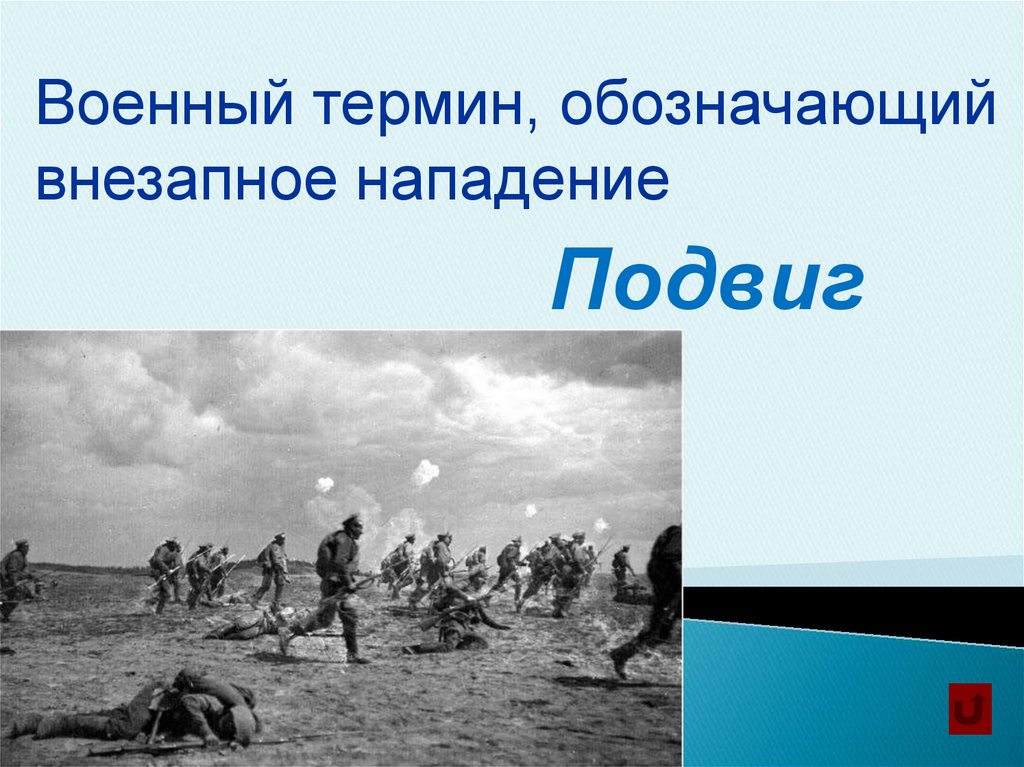 Военный термин, обозначающий внезапное нападение

Подвиг